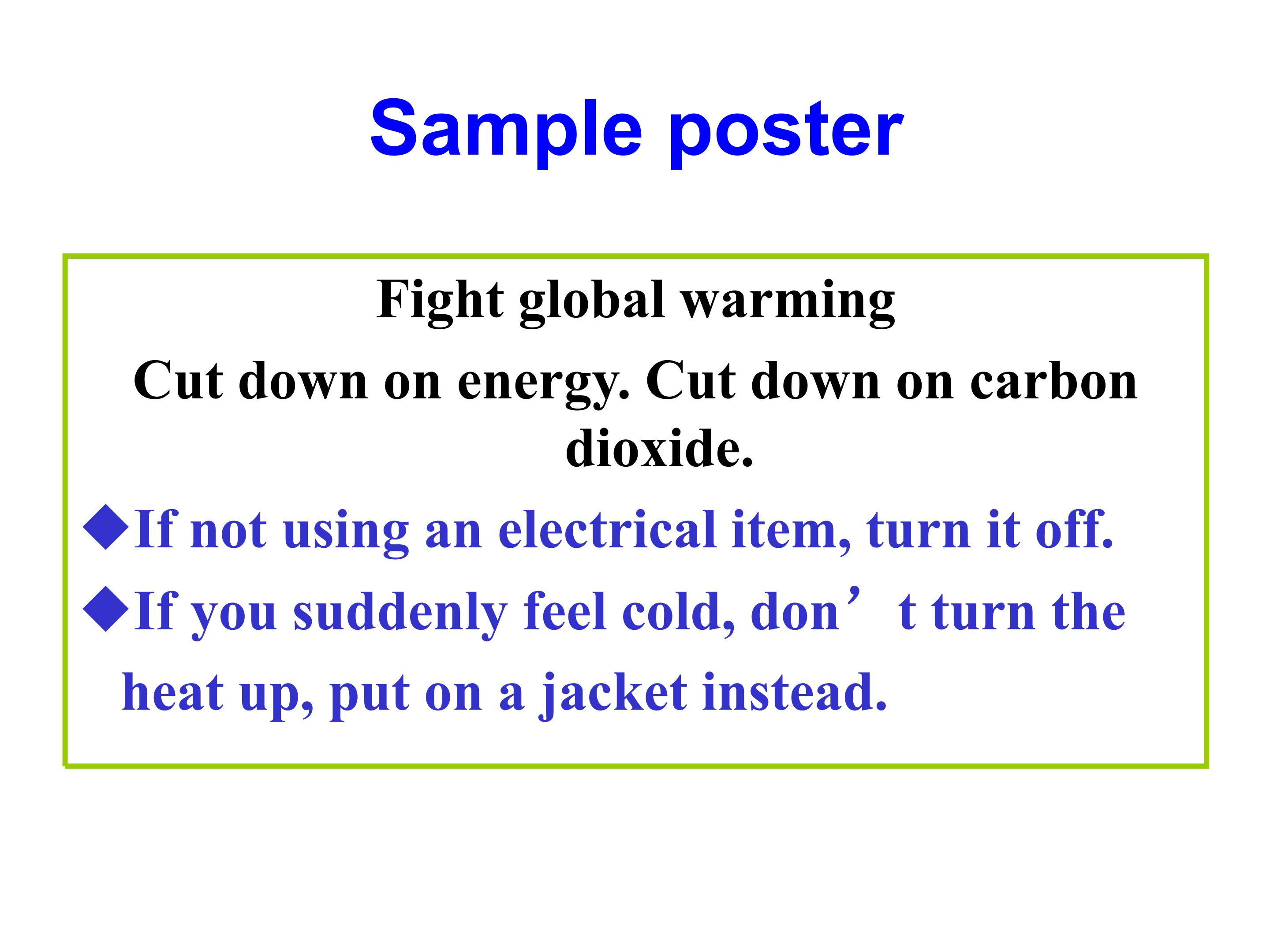 Sample poster

Fight global warming

Cut down on energy. Cut down on carbon dioxide.

◆If not using an electrical item, turn it off.

◆If you suddenly feel cold, don’t turn the heat up, put on a jacket instead.